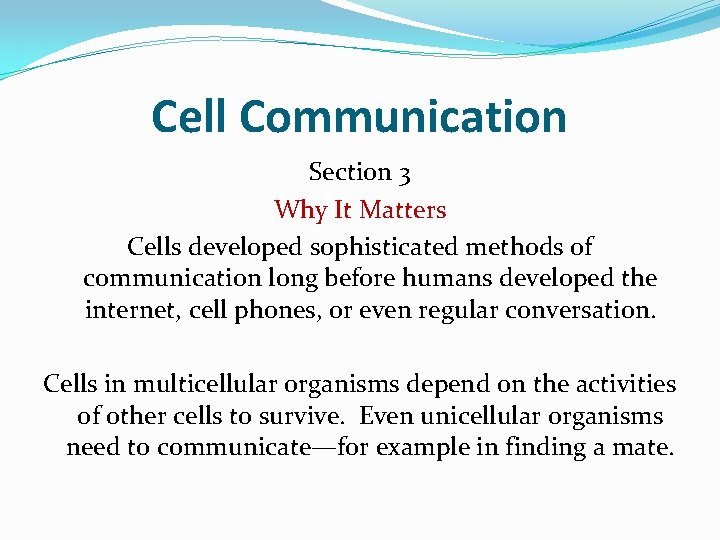 Cell Communication

Section 3

Why It Matters

Cells developed sophisticated methods of communication long before humans developed the internet, cell phones, or even regular conversation.

Cells in multicellular organisms depend on the activities of other cells to survive. Even unicellular organisms need to communicate—for example in finding a mate.